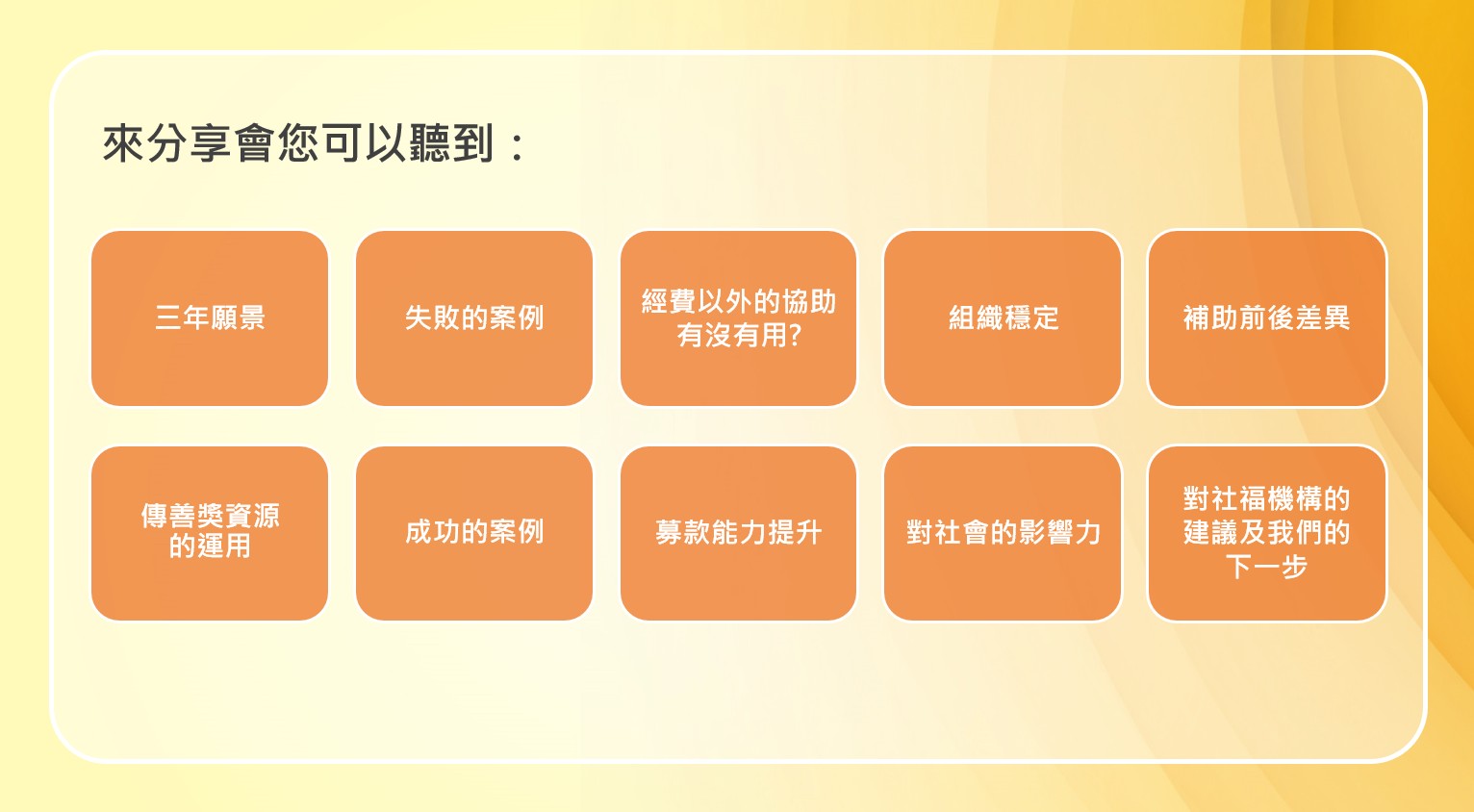 來分享會您可以聽到：

三年願景

失敗的案例

經費以外的協助有沒有用?

組織穩定

補助前後差異

傳善獎資源的運用

成功的案例

募款能力提升

對社會的影響力

對社福機構的建議及我們的下一步